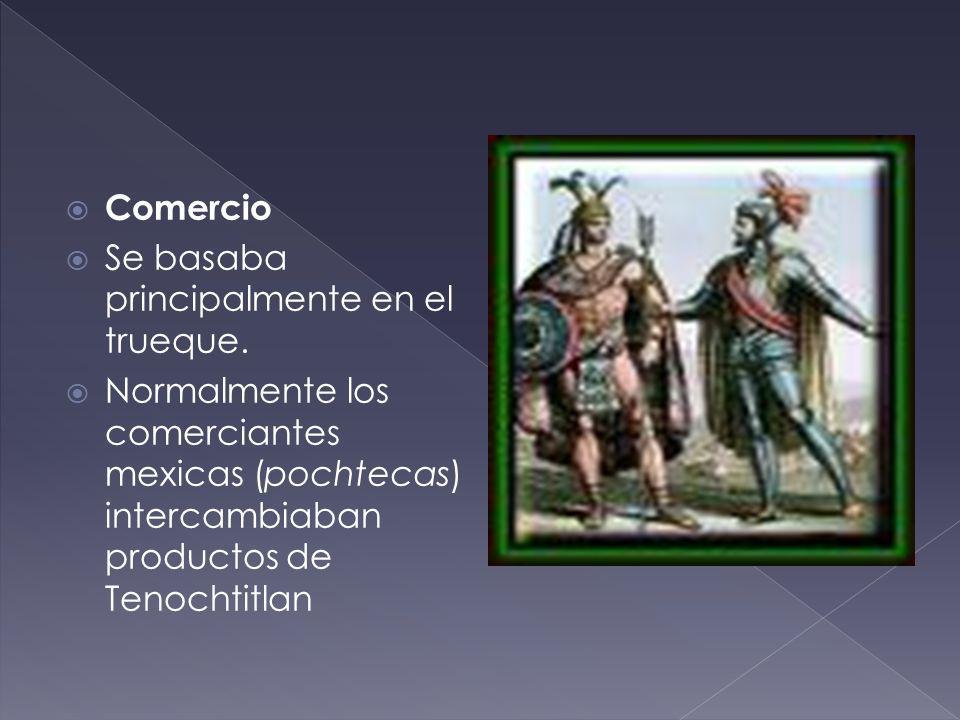 Comercio

Se basaba principalmente en el trueque.

Normalmente los comerciantes mexicas (pochtecas) intercambiaban productos de Tenochtitlan